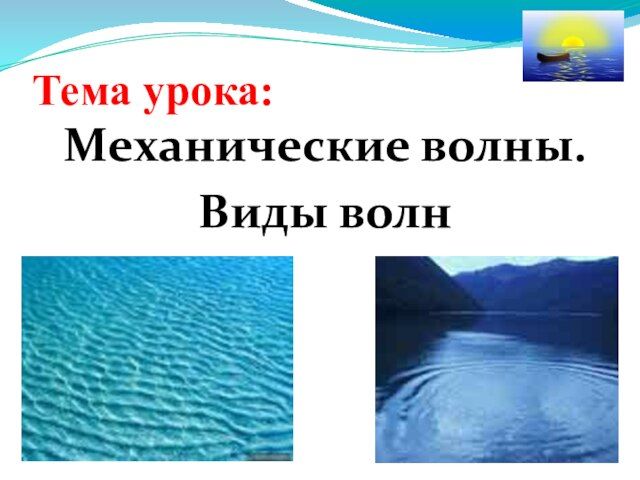 Тема урока:
Механические волны.
Виды волн